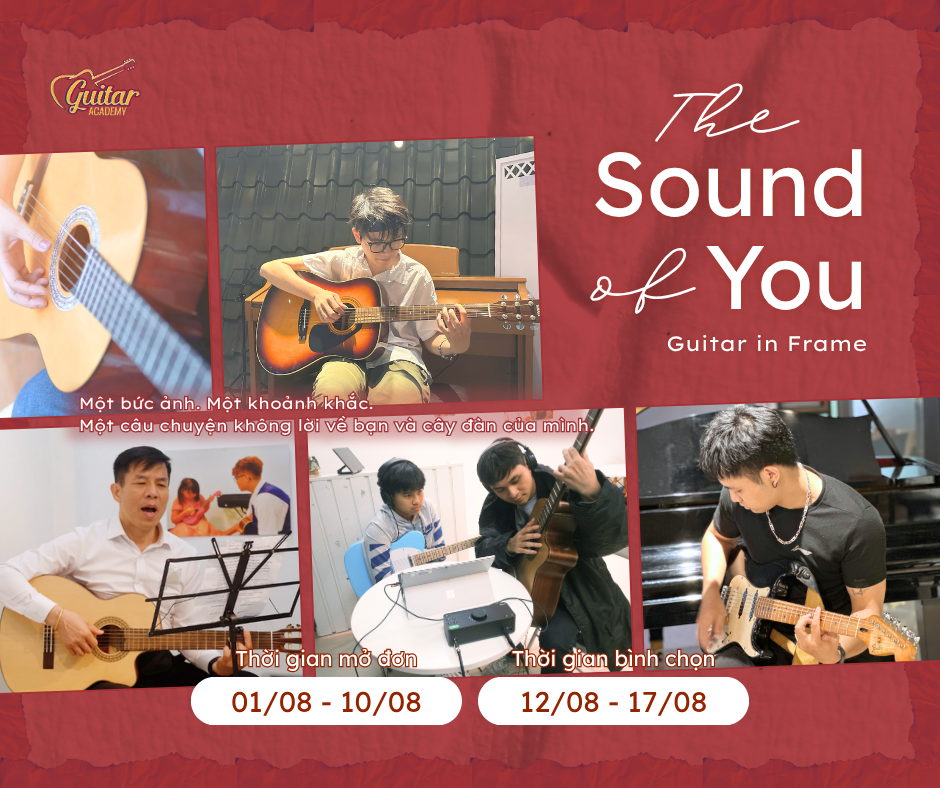 Guitar ACADEMY

The Sound of You

Guitar in Frame

Một bức ảnh. Một khoảnh khắc.
Một câu chuyện không lời về bạn và cây đàn của mình.

Thời gian mở đơn
01/08 - 10/08

Thời gian bình chọn
12/08 - 17/08